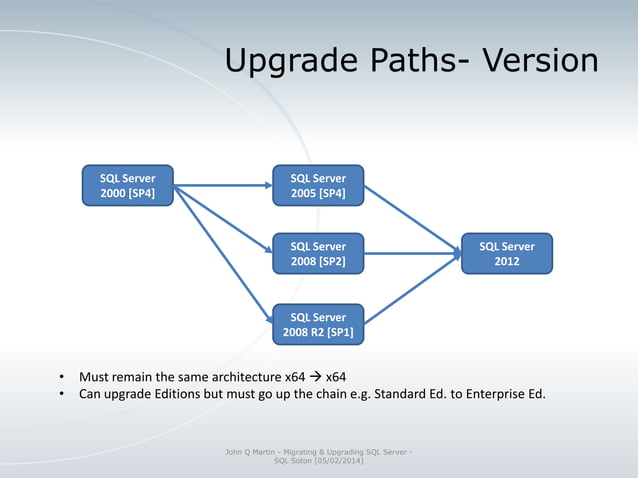 Upgrade Paths- Version

SQL Server 2000 [SP4]

SQL Server 2005 [SP4]

SQL Server 2008 [SP2]

SQL Server 2008 R2 [SP1]

SQL Server 2012

• Must remain the same architecture x64 → x64
• Can upgrade Editions but must go up the chain e.g. Standard Ed. to Enterprise Ed.

John Q Martin - Migrating & Upgrading SQL Server - SQL Soton [05/02/2014]